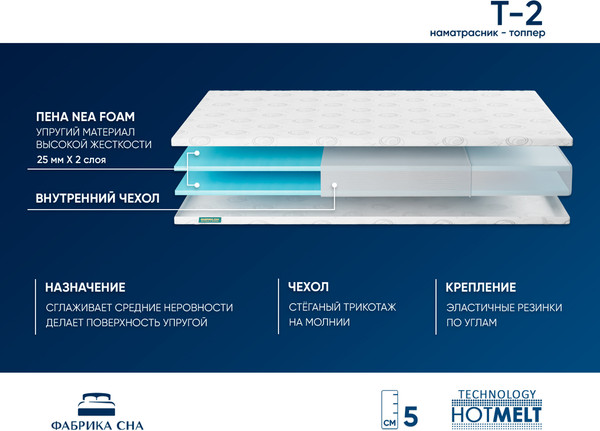 T-2
наматрасник - топпер

ПЕНА NEA FOAM
УПРУГИЙ МАТЕРИАЛ ВЫСОКОЙ ЖЕСТКОСТИ
25 мм X 2 слоя

ВНУТРЕННИЙ ЧЕХОЛ

НАЗНАЧЕНИЕ
СГЛАЖИВАЕТ СРЕДНИЕ НЕРОВНОСТИ
ДЕЛАЕТ ПОВЕРХНОСТЬ УПРУГОЙ

ЧЕХОЛ
СТЁГАНЫЙ ТРИКОТАЖ
НА МОЛНИИ

КРЕПЛЕНИЕ
ЭЛАСТИЧНЫЕ РЕЗИНКИ
ПО УГЛАМ

ФАБРИКА СНА

СМ 5

TECHNOLOGY
HOTMELT